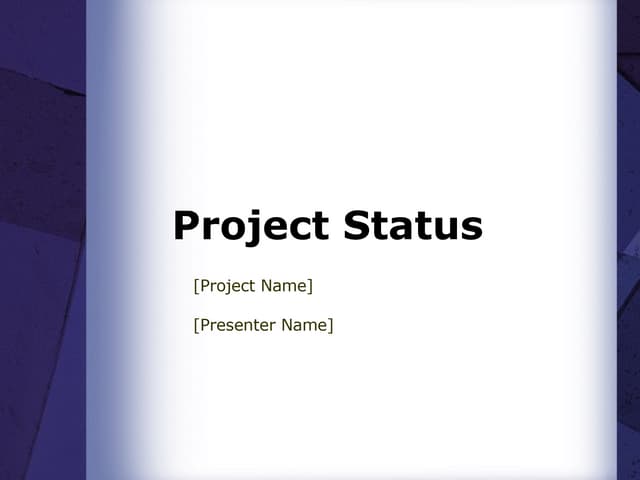 Project Status

[Project Name]

[Presenter Name]